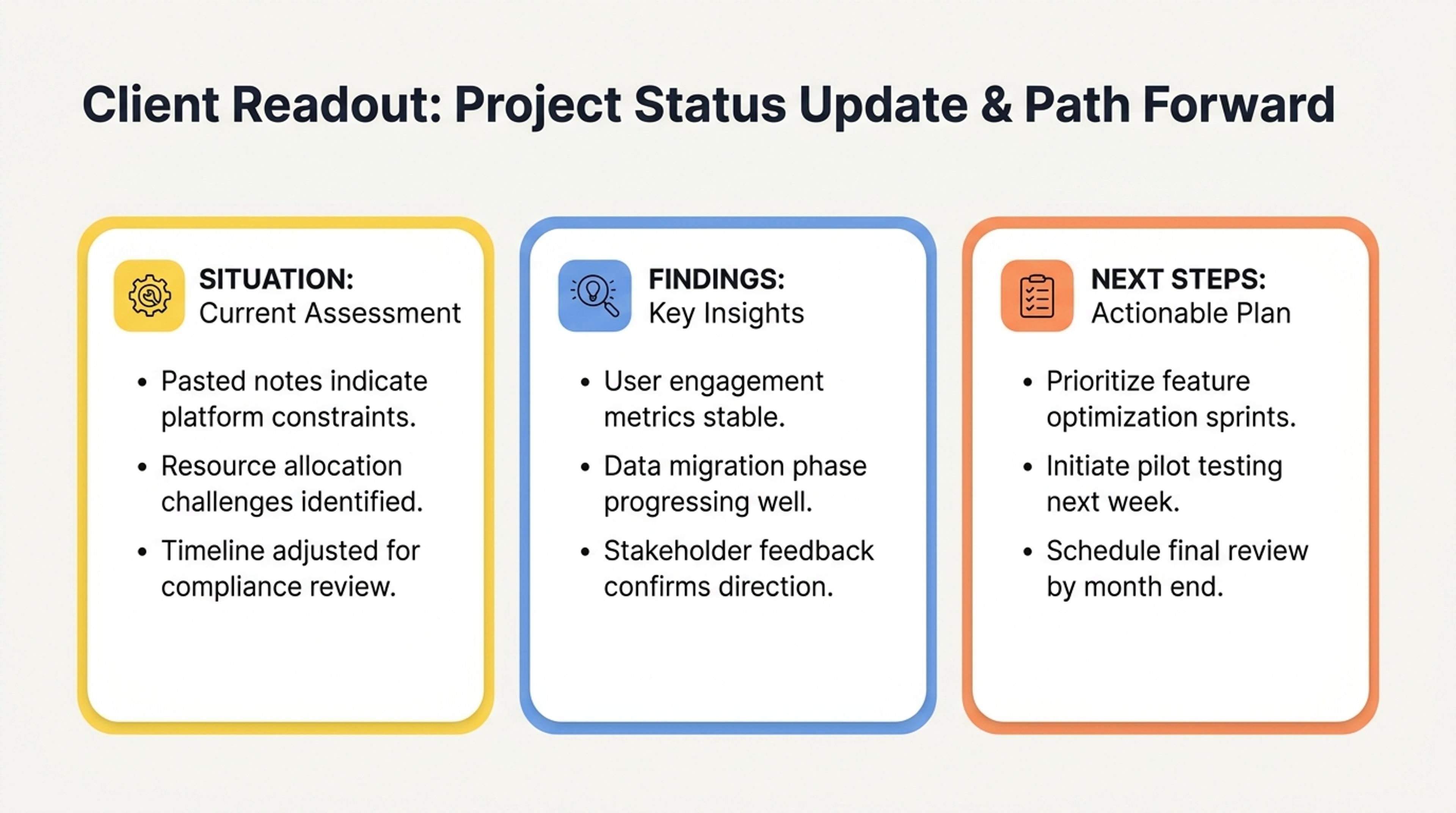 Client Readout: Project Status Update & Path Forward

SITUATION:
Current Assessment

• Pasted notes indicate platform constraints.
• Resource allocation challenges identified.
• Timeline adjusted for compliance review.

FINDINGS:
Key Insights

• User engagement metrics stable.
• Data migration phase progressing well.
• Stakeholder feedback confirms direction.

NEXT STEPS:
Actionable Plan

• Prioritize feature optimization sprints.
• Initiate pilot testing next week.
• Schedule final review by month end.